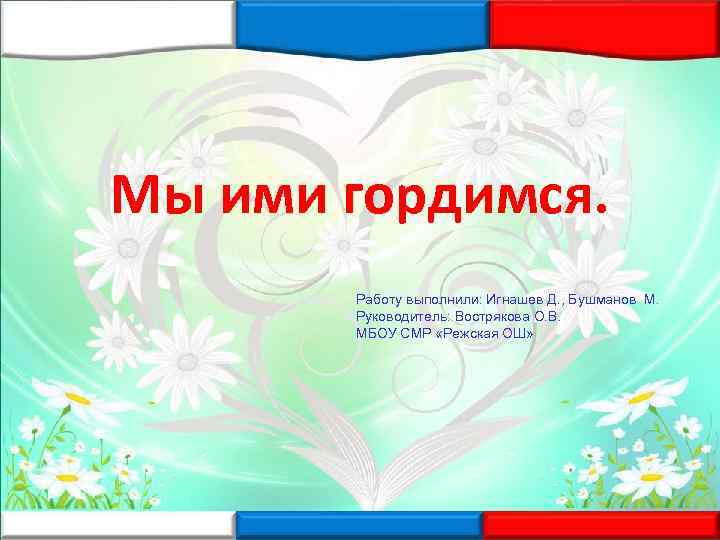 Мы ими гордимся.

Работу выполнили: Игнашев Д., Бушманов М.
Руководитель: Вострякова О.В.
МБОУ СМР «Режская ОШ»